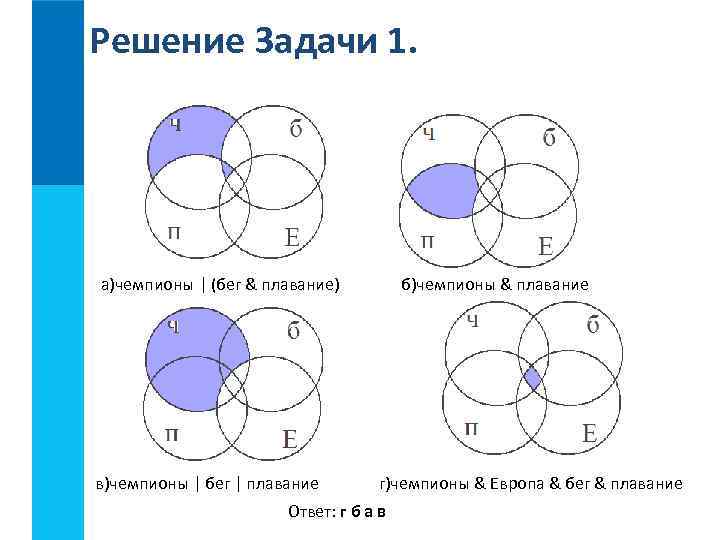 Решение Задачи 1.

ч
б
п
Е

а)чемпионы | (бег & плавание)

ч
б
п
Е

б)чемпионы & плавание

ч
б
п
Е

в)чемпионы | бег | плавание

ч
б
п
Е

г)чемпионы & Европа & бег & плавание

Ответ: г б а в